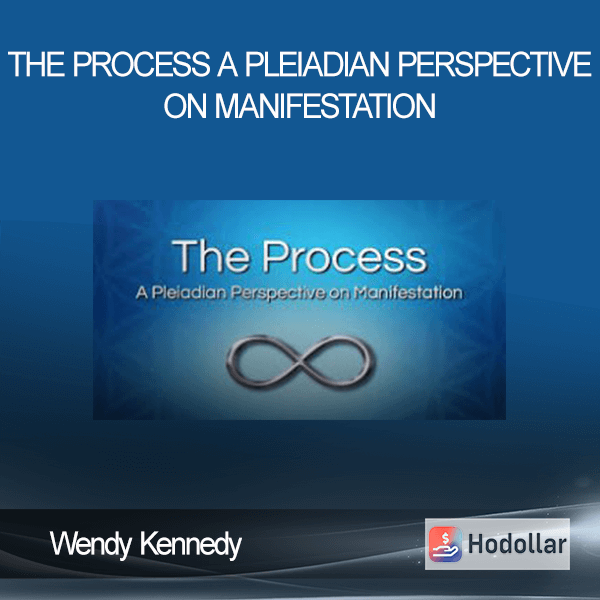 THE PROCESS A PLEIADIAN PERSPECTIVE ON MANIFESTATION

The Process
A Pleiadian Perspective on Manifestation

Wendy Kennedy

Hodollar